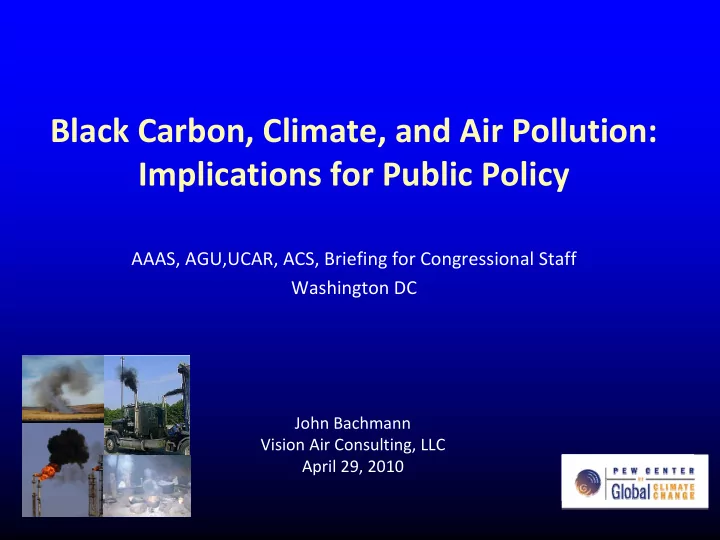 Black Carbon, Climate, and Air Pollution: Implications for Public Policy

AAAS, AGU,UCAR, ACS, Briefing for Congressional Staff
Washington DC

John Bachmann
Vision Air Consulting, LLC
April 29, 2010

PEW CENTER ON Global CLIMATE CHANGE